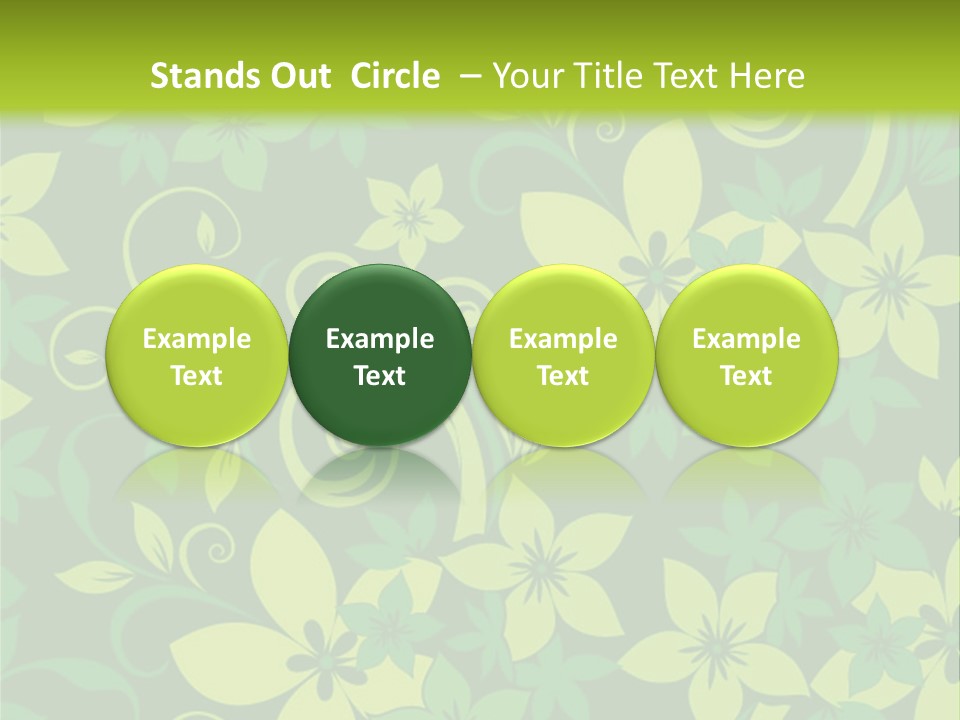 Stands Out Circle – Your Title Text Here

Example Text

Example Text

Example Text

Example Text